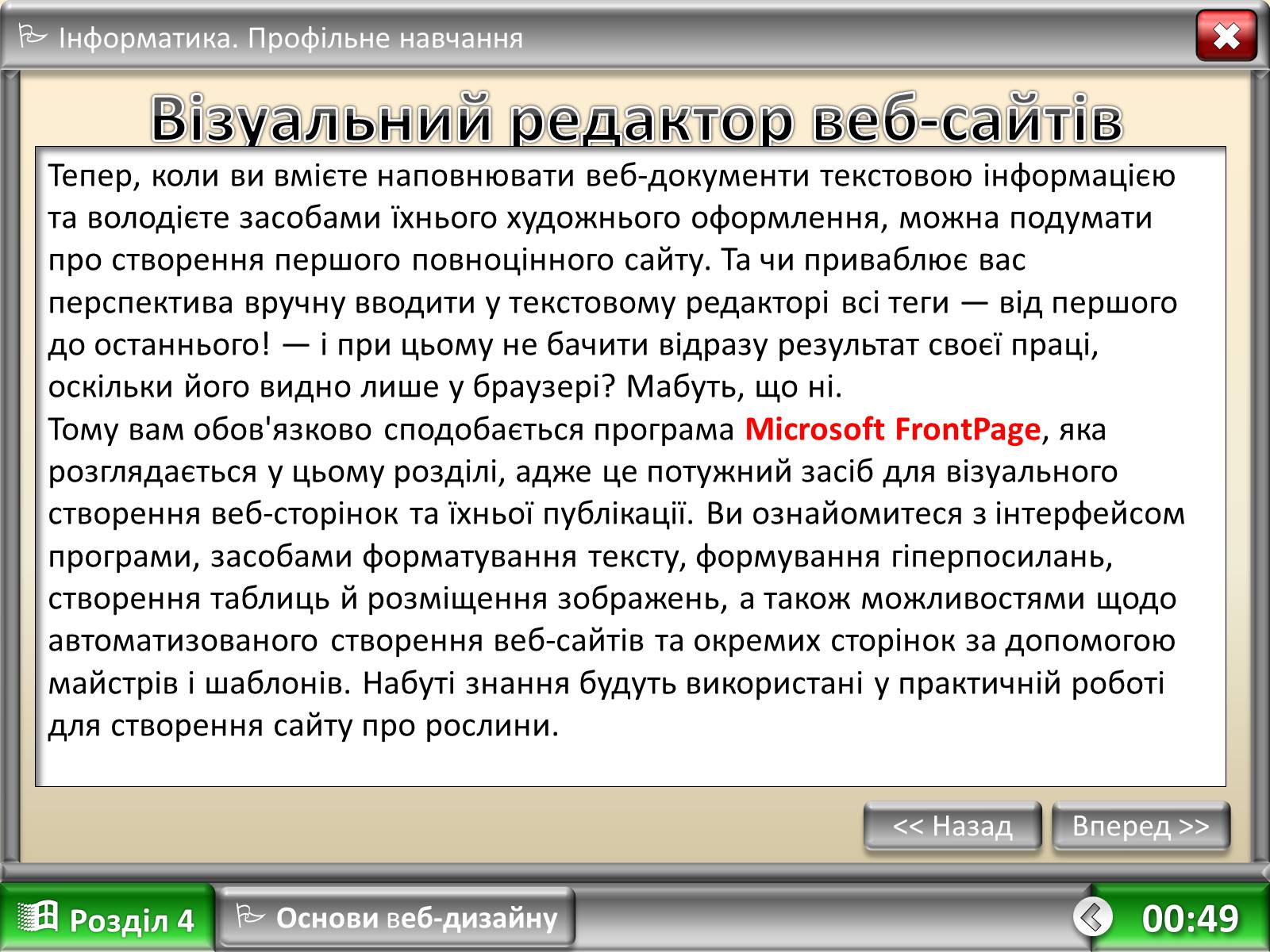 Інформатика. Профільне навчання

Візуальний редактор веб-сайтів

Тепер, коли ви вмієте наповнювати веб-документи текстовою інформацією та володієте засобами їхнього художнього оформлення, можна подумати про створення першого повноцінного сайту. Та чи приваблює вас перспектива вручну вводити у текстовому редакторі всі теги — від першого до останнього! — і при цьому не бачити відразу результат своєї праці, оскільки його видно лише у браузері? Мабуть, що ні.
Тому вам обов'язково сподобається програма Microsoft FrontPage, яка розглядається у цьому розділі, адже це потужний засіб для візуального створення веб-сторінок та їхньої публікації. Ви ознайомитеся з інтерфейсом програми, засобами форматування тексту, формування гіперпосилань, створення таблиць й розміщення зображень, а також можливостями щодо автоматизованого створення веб-сайтів та окремих сторінок за допомогою майстрів і шаблонів. Набуті знання будуть використані у практичній роботі для створення сайту про рослини.

<< Назад

Вперед >>

Розділ 4

Основи веб-дизайну

00:49